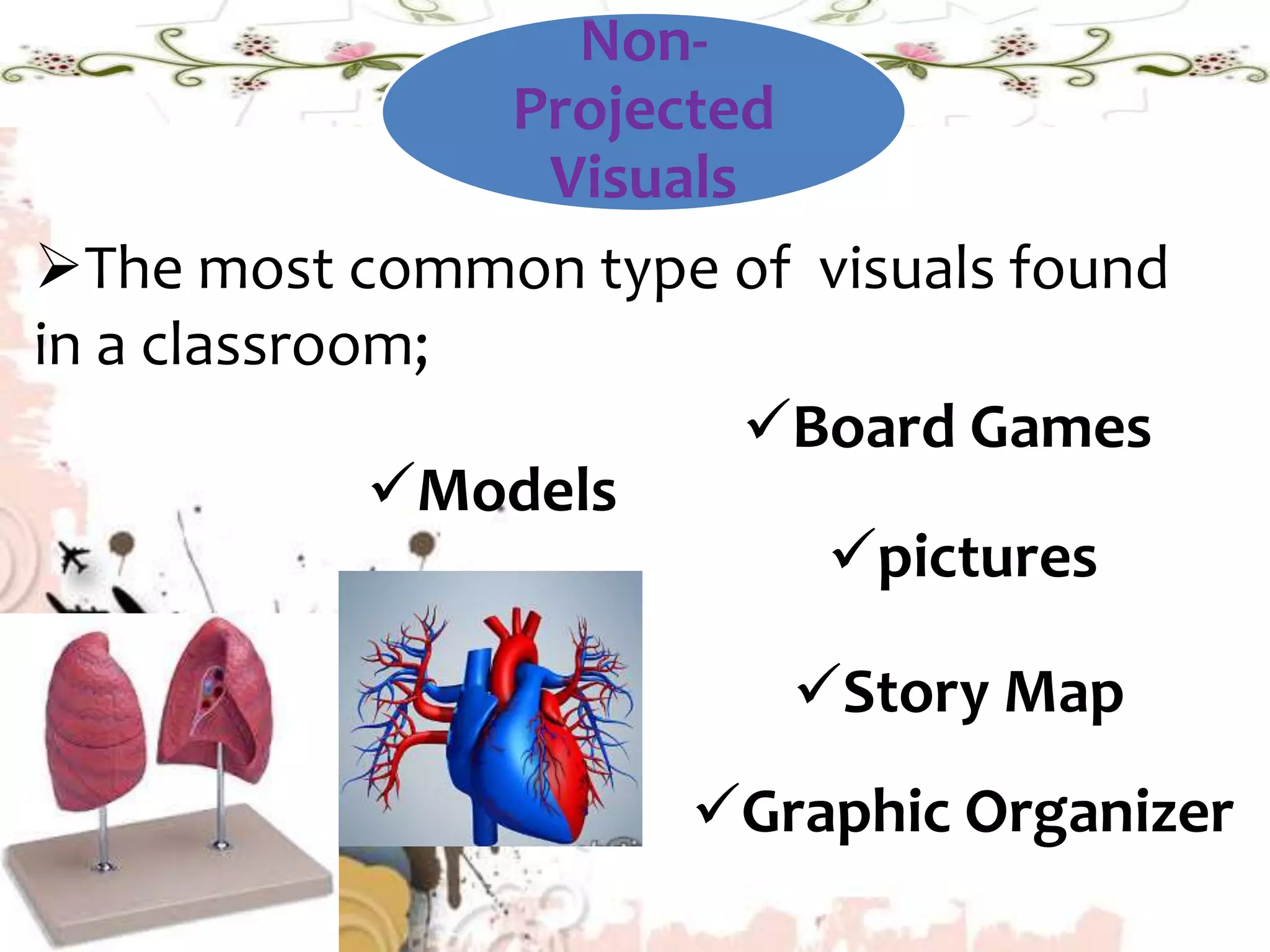 Non-Projected Visuals

➢The most common type of visuals found in a classroom;

✓Board Games

✓Models

✓pictures

✓Story Map

✓Graphic Organizer